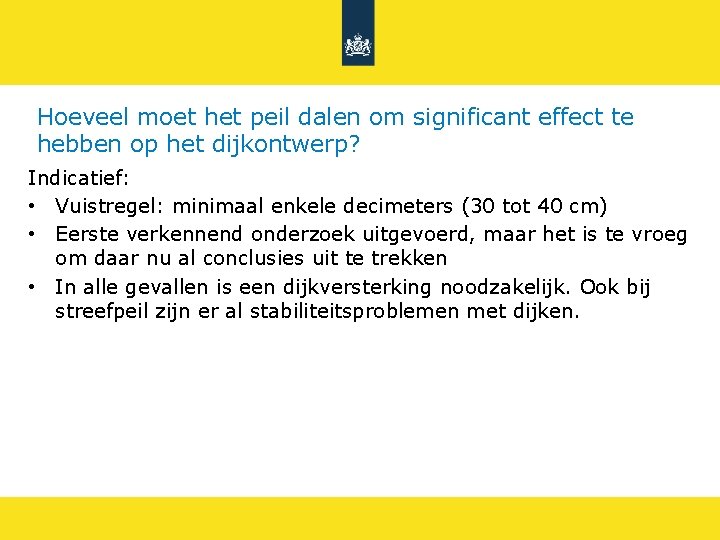 Hoeveel moet het peil dalen om significant effect te hebben op het dijkontwerp?

Indicatief:

• Vuistregel: minimaal enkele decimeters (30 tot 40 cm)
• Eerste verkennend onderzoek uitgevoerd, maar het is te vroeg om daar nu al conclusies uit te trekken
• In alle gevallen is een dijkversterking noodzakelijk. Ook bij streefpeil zijn er al stabiliteitsproblemen met dijken.